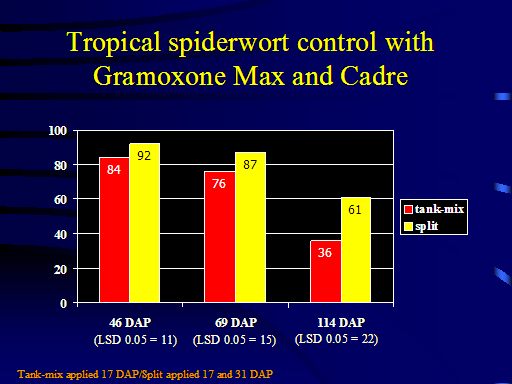 Tropical spiderwort control with Gramoxone Max and Cadre

100
80
60
40
20
0

84
92
76
87
36
61

tank-mix
split

46 DAP
(LSD 0.05 = 11)

69 DAP
(LSD 0.05 = 15)

114 DAP
(LSD 0.05 = 22)

Tank-mix applied 17 DAP/Split applied 17 and 31 DAP